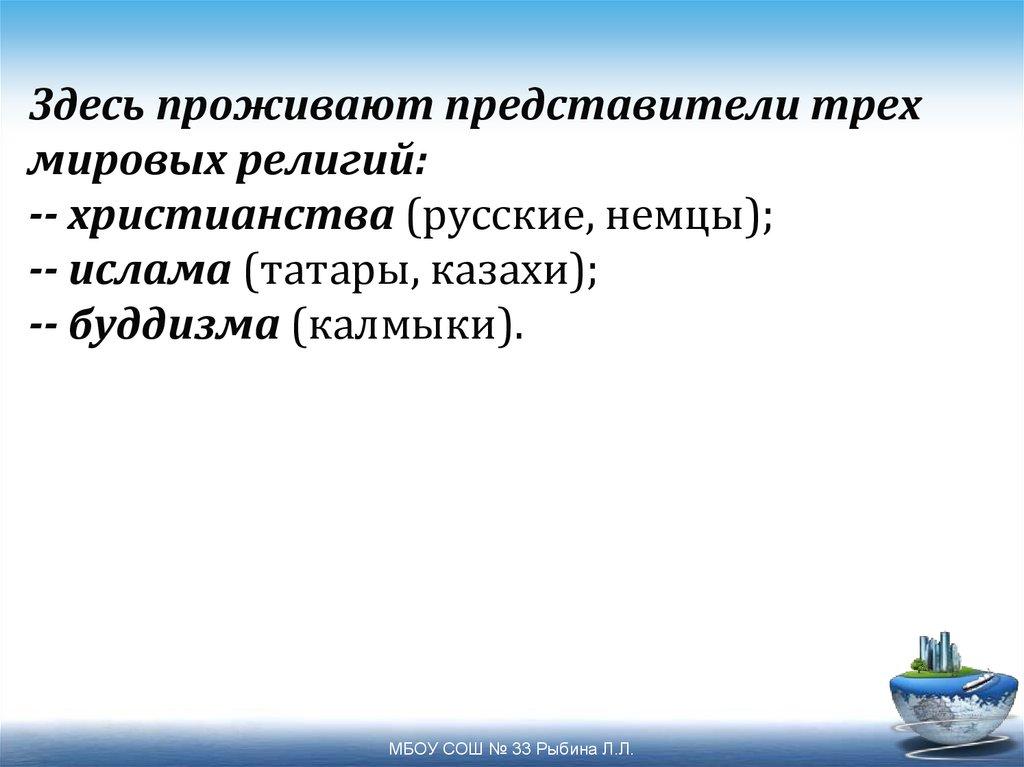 Здесь проживают представители трех мировых религий:
-- христианства (русские, немцы);
-- ислама (татары, казахи);
-- буддизма (калмыки).

МБОУ СОШ № 33 Рыбина Л.Л.